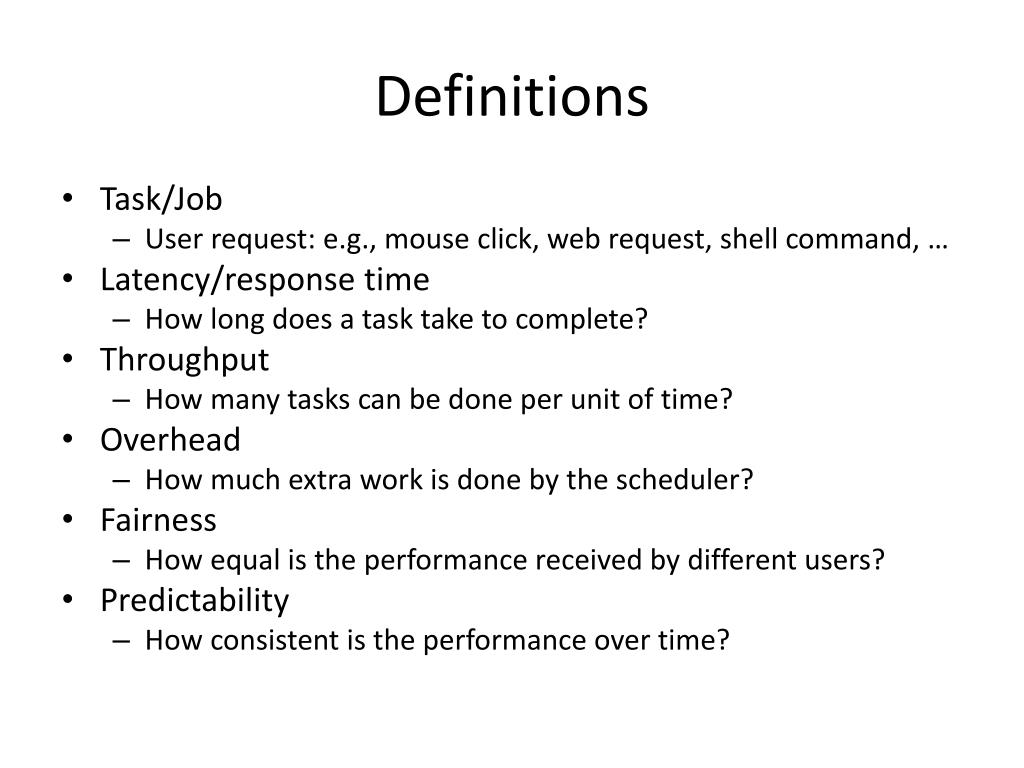 Definitions

• Task/Job
– User request: e.g., mouse click, web request, shell command, …
• Latency/response time
– How long does a task take to complete?
• Throughput
– How many tasks can be done per unit of time?
• Overhead
– How much extra work is done by the scheduler?
• Fairness
– How equal is the performance received by different users?
• Predictability
– How consistent is the performance over time?